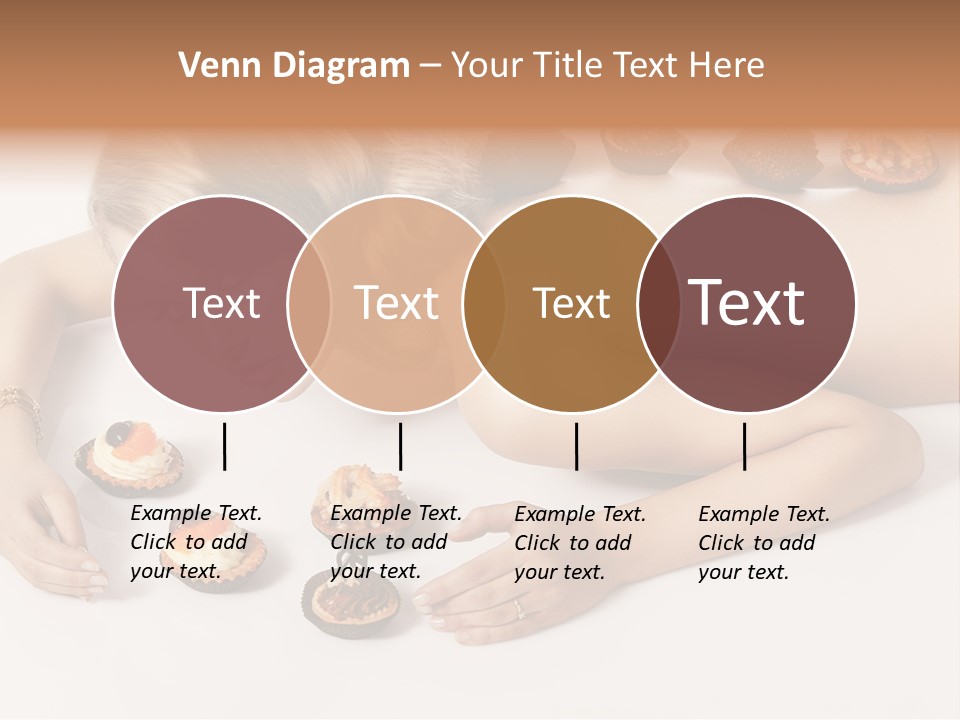 Venn Diagram – Your Title Text Here

Text

Text

Text

Text

Example Text. Click to add your text.

Example Text. Click to add your text.

Example Text. Click to add your text.

Example Text. Click to add your text.